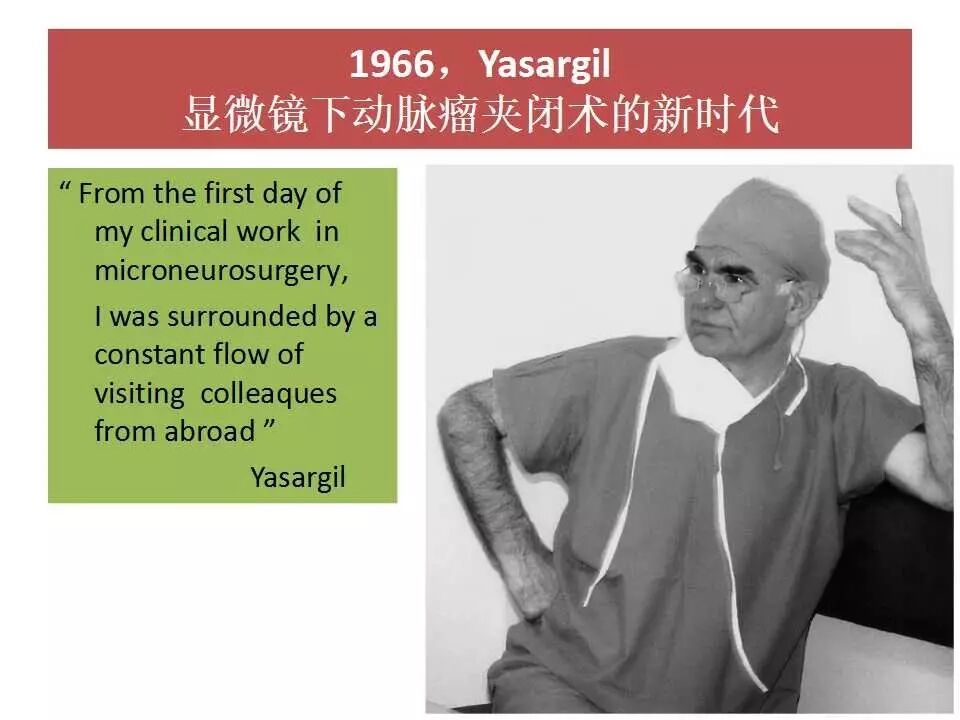 1966， Yasargil
显微镜下动脉瘤夹闭术的新时代

“ From the first day of my clinical work in microneurosurgery, I was surrounded by a constant flow of visiting colleaques from abroad ”

Yasargil